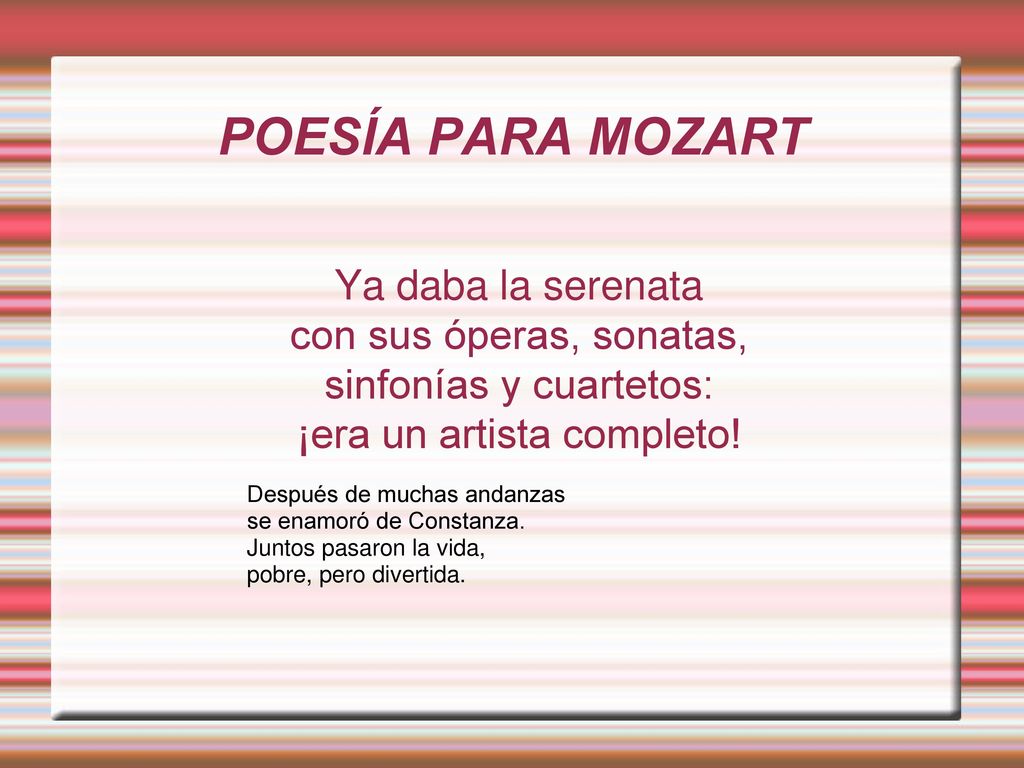 POESÍA PARA MOZART

Ya daba la serenata
con sus óperas, sonatas,
sinfonías y cuartetos:
¡era un artista completo!

Después de muchas andanzas
se enamoró de Constanza.
Juntos pasaron la vida,
pobre, pero divertida.